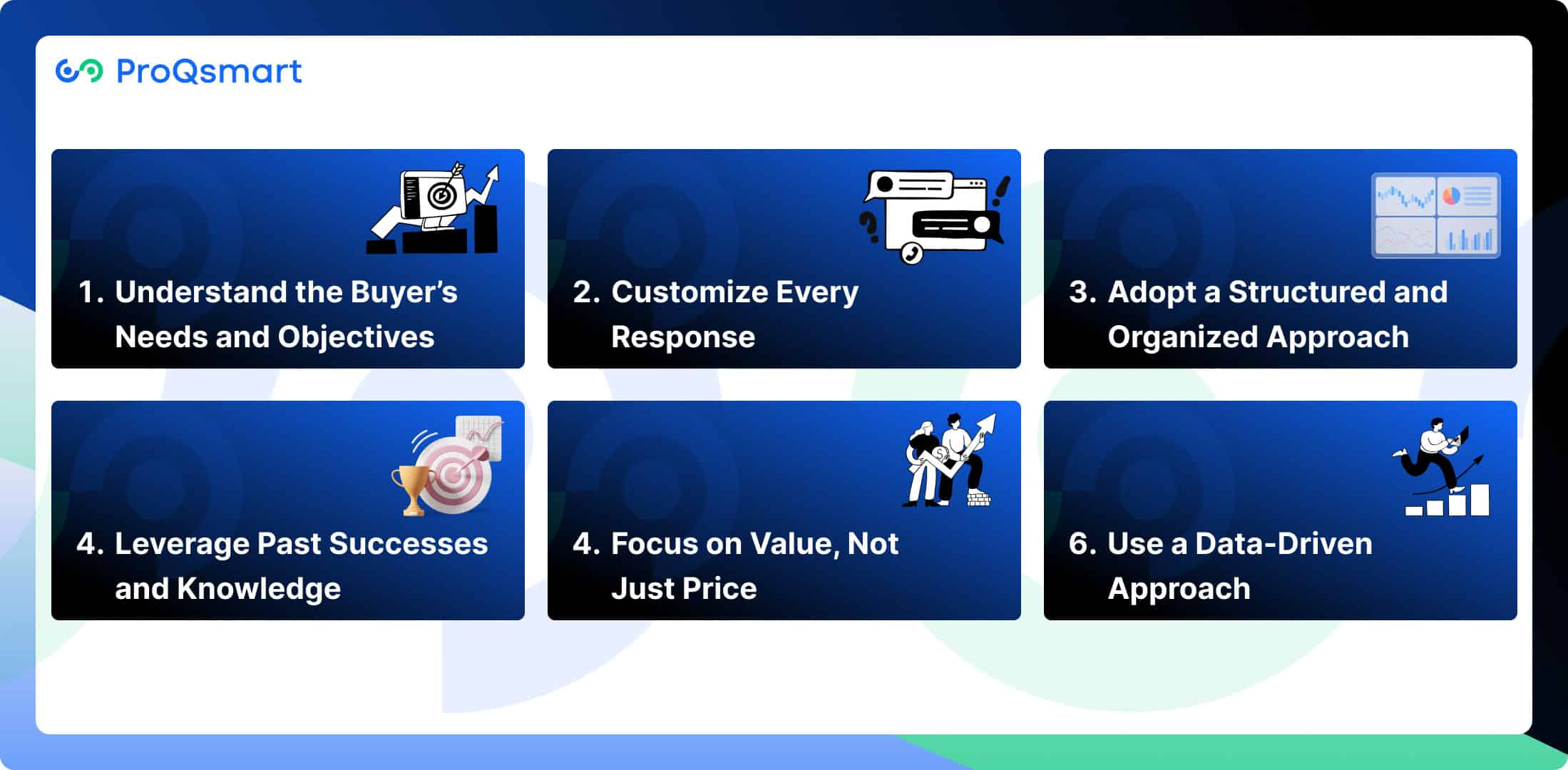 ProQsmart

1. Understand the Buyer's Needs and Objectives

2. Customize Every Response

3. Adopt a Structured and Organized Approach

4. Leverage Past Successes and Knowledge

4. Focus on Value, Not Just Price

6. Use a Data-Driven Approach